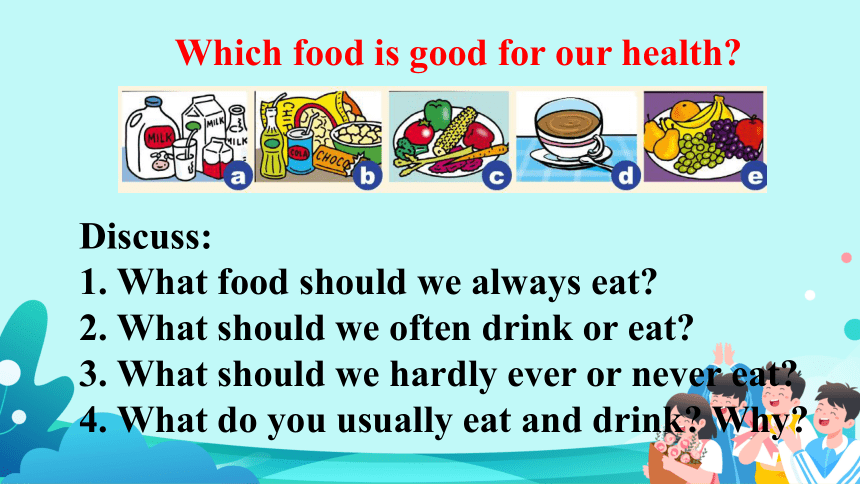 Which food is good for our health?

MILK MILK MILK a CHI COLA CHOCO b c d e

Discuss:
1. What food should we always eat?
2. What should we often drink or eat?
3. What should we hardly ever or never eat?
4. What do you usually eat and drink? Why?